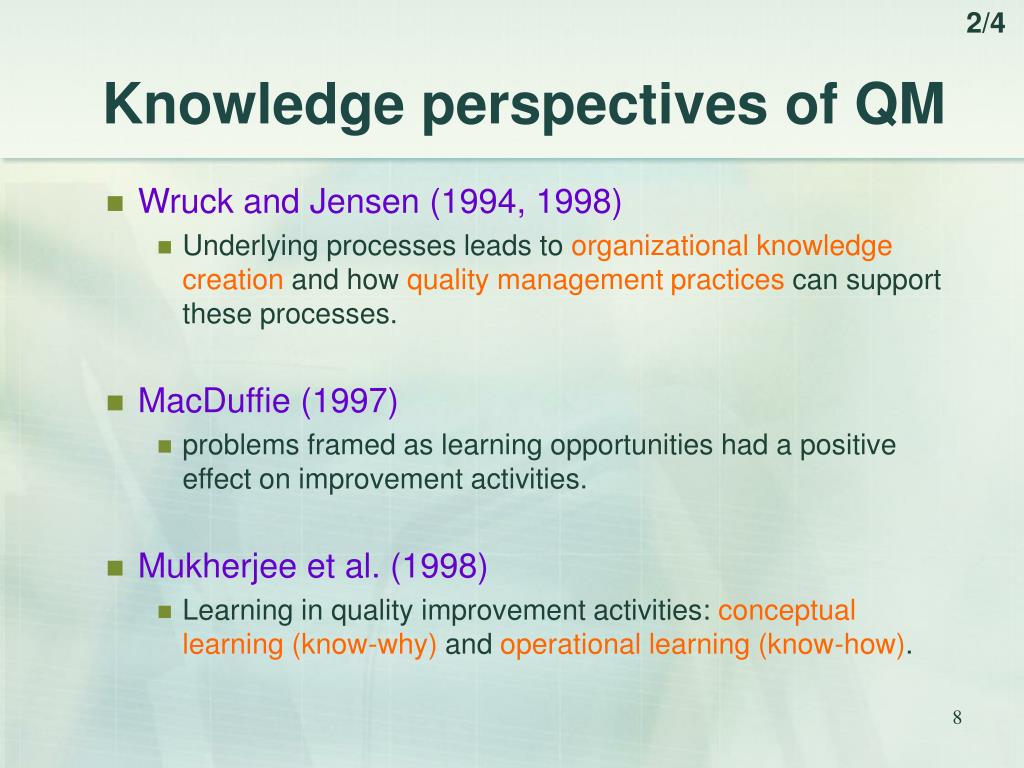 2/4

Knowledge perspectives of QM

Wruck and Jensen (1994, 1998)

Underlying processes leads to organizational knowledge creation and how quality management practices can support these processes.

MacDuffie (1997)

problems framed as learning opportunities had a positive effect on improvement activities.

Mukherjee et al. (1998)

Learning in quality improvement activities: conceptual learning (know-why) and operational learning (know-how).

8